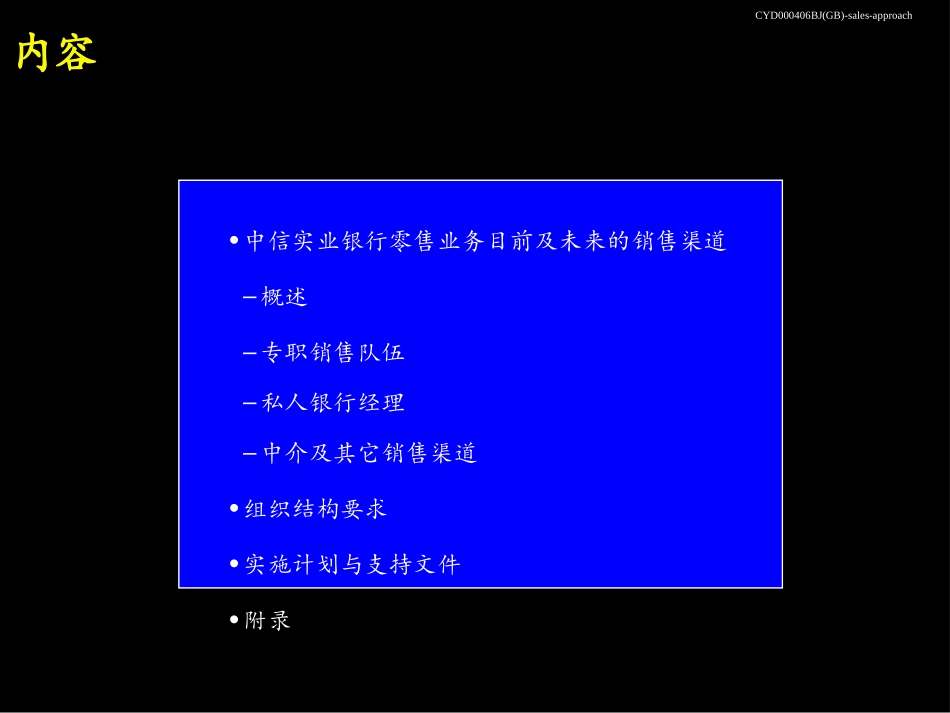 CYD000406BJ(GB)-sales-approach

内容

• 中信实业银行零售业务目前及未来的销售渠道

– 概述

– 专职销售队伍

– 私人银行经理

– 中介及其它销售渠道

• 组织结构要求

• 实施计划与支持文件

• 附录